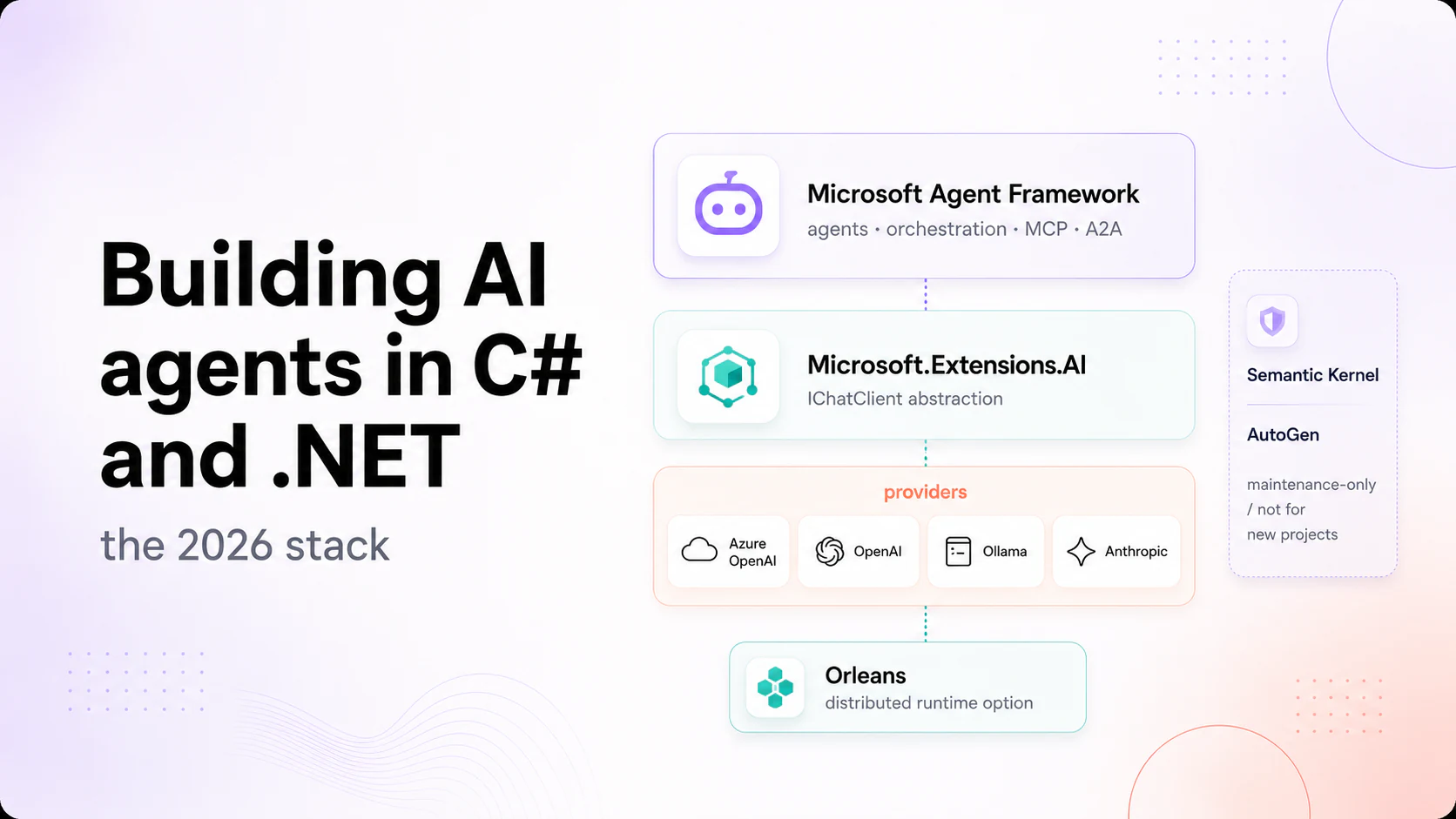 Building AI agents in C# and .NET

the 2026 stack

Microsoft Agent Framework
agents · orchestration · MCP · A2A

Microsoft.Extensions.AI
IChatClient abstraction

providers

Azure OpenAI

OpenAI

Ollama

Anthropic

Orleans
distributed runtime option

Semantic Kernel

AutoGen

maintenance-only / not for new projects